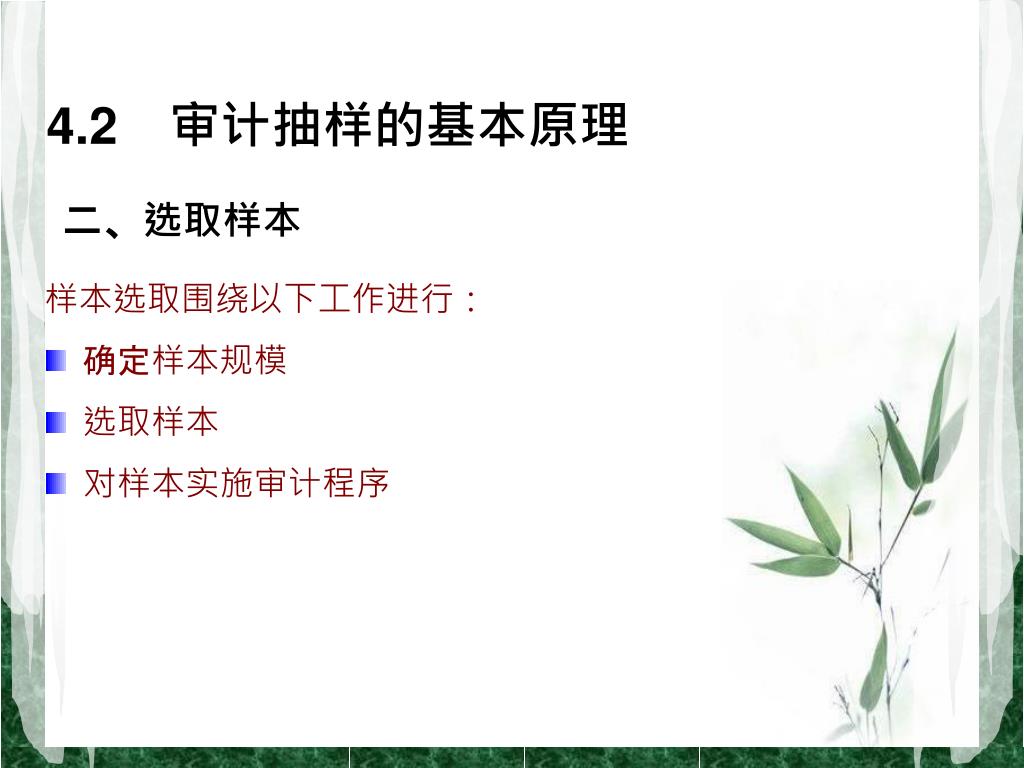 4.2　审计抽样的基本原理

二、选取样本

样本选取围绕以下工作进行：

确定样本规模

选取样本

对样本实施审计程序